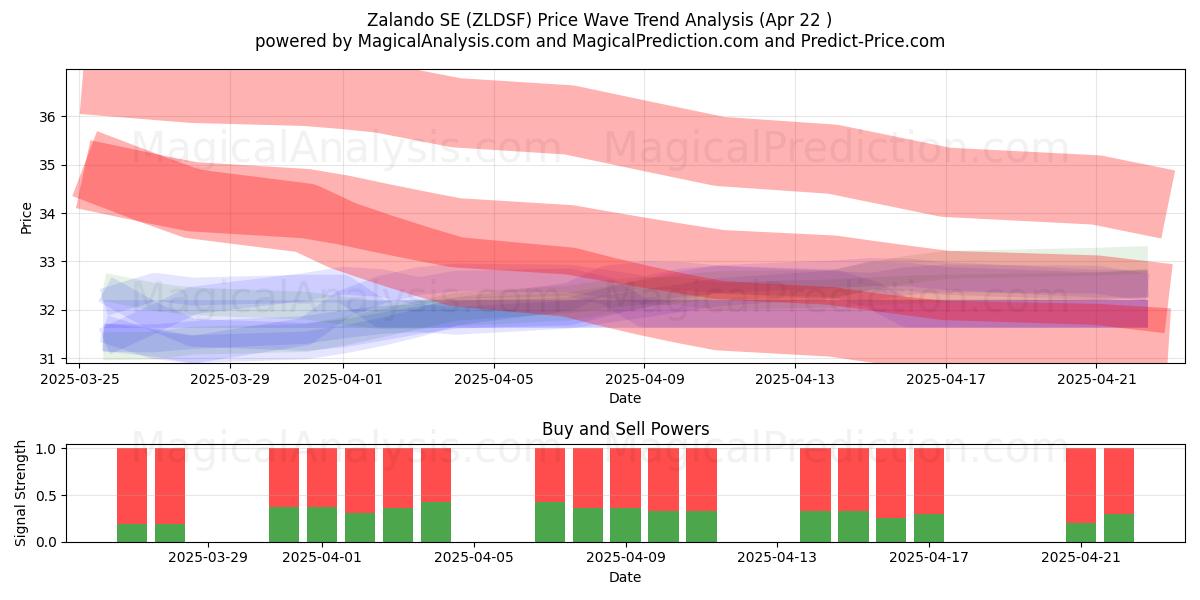 Zalando SE (ZLDSF) Price Wave Trend Analysis (Apr 22 )
powered by MagicalAnalysis.com and MagicalPrediction.com and Predict-Price.com

MagicalAnalysis.com MagicalPrediction.com
MagicalAnalysis.com MagicalPrediction.com

Price
36
35
34
33
32
31
2025-03-25 2025-03-29 2025-04-01 2025-04-05 2025-04-09 2025-04-13 2025-04-17 2025-04-21
Date

Buy and Sell Powers
MagicalAnalysis.com MagicalPrediction.com
Signal Strength
1.0
0.5
0.0
2025-03-29 2025-04-01 2025-04-05 2025-04-09 2025-04-13 2025-04-17 2025-04-21
Date